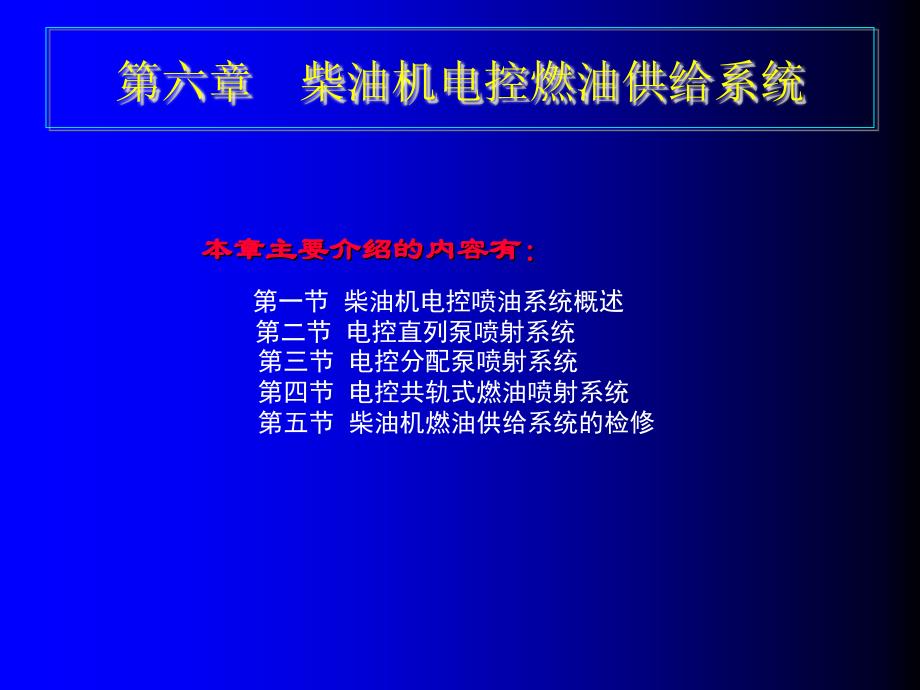 第六章　柴油机电控燃油供给系统

本章主要介绍的内容有：

第一节　柴油机电控喷油系统概述
第二节　电控直列泵喷射系统
第三节　电控分配泵喷射系统
第四节　电控共轨式燃油喷射系统
第五节　柴油机燃油供给系统的检修